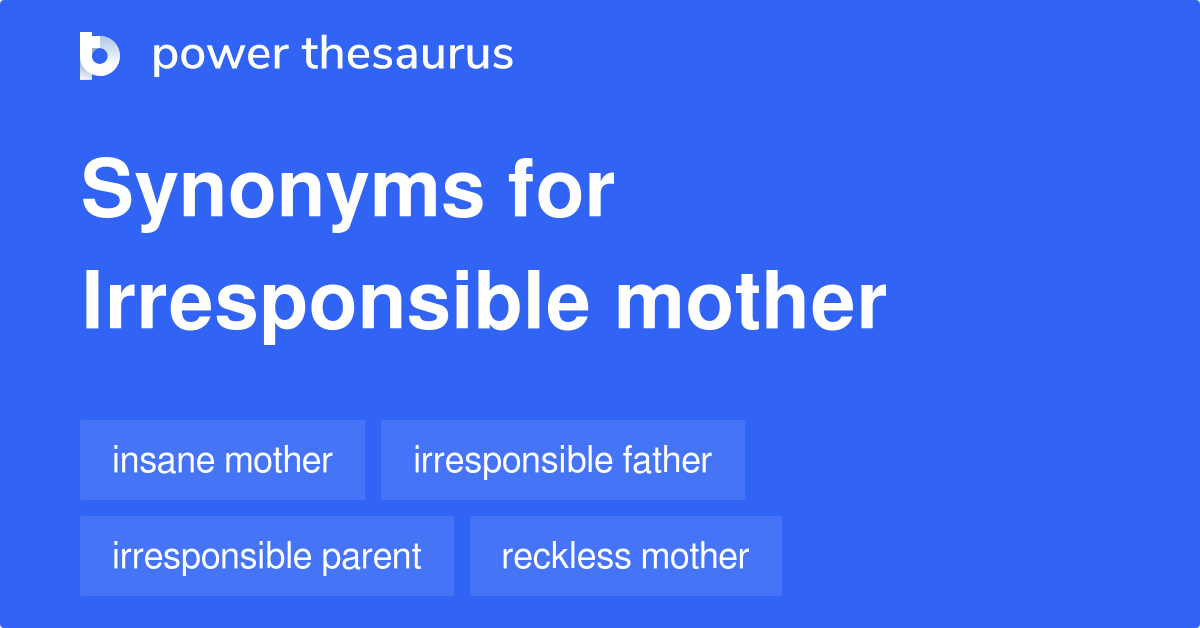 power thesaurus

Synonyms for Irresponsible mother

insane mother
irresponsible father
irresponsible parent
reckless mother